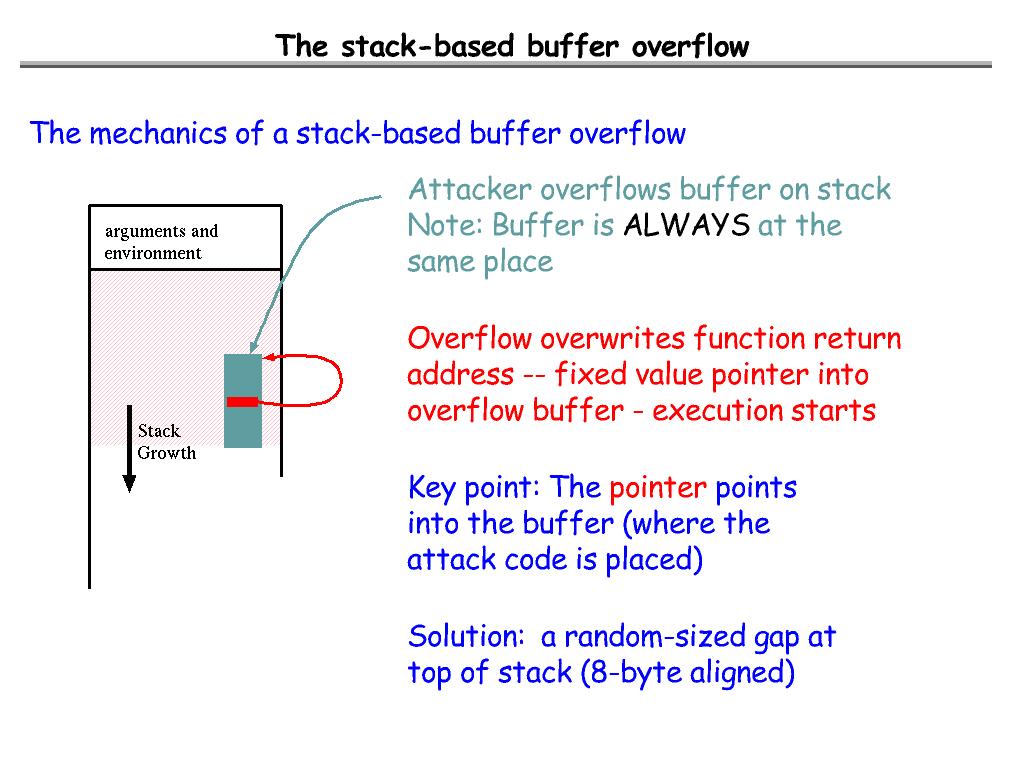 The stack-based buffer overflow

The mechanics of a stack-based buffer overflow

arguments and environment

Stack Growth

Attacker overflows buffer on stack
Note: Buffer is ALWAYS at the same place

Overflow overwrites function return address -- fixed value pointer into overflow buffer - execution starts

Key point: The pointer points into the buffer (where the attack code is placed)

Solution: a random-sized gap at top of stack (8-byte aligned)